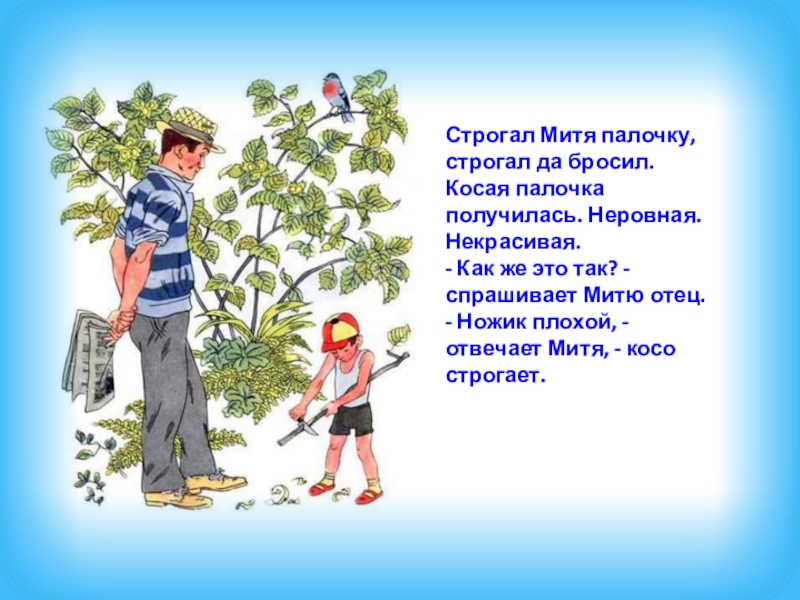 Строгал Митя палочку, строгал да бросил. Косая палочка получилась. Неровная. Некрасивая.
- Как же это так? - спрашивает Митю отец.
- Ножик плохой, - отвечает Митя, - косо строгает.